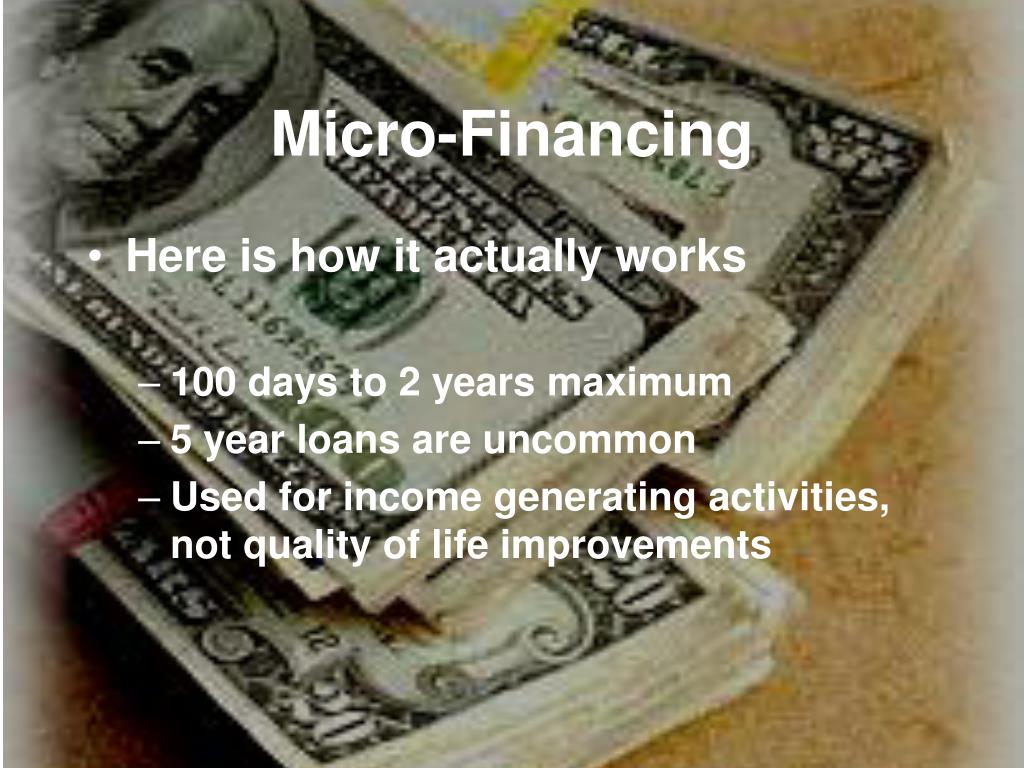 Micro-Financing

• Here is how it actually works

– 100 days to 2 years maximum
– 5 year loans are uncommon
– Used for income generating activities, not quality of life improvements